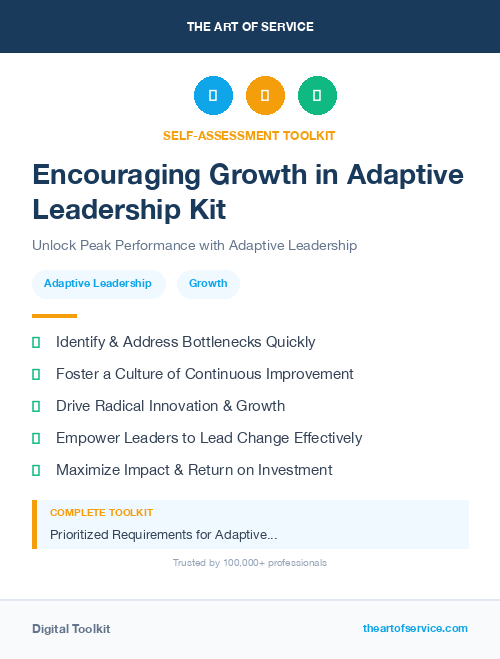 THE ART OF SERVICE

SELF-ASSESSMENT TOOLKIT

Encouraging Growth in Adaptive Leadership Kit

Unlock Peak Performance with Adaptive Leadership

Adaptive Leadership

Growth

Identify & Address Bottlenecks Quickly

Foster a Culture of Continuous Improvement

Drive Radical Innovation & Growth

Empower Leaders to Lead Change Effectively

Maximize Impact & Return on Investment

COMPLETE TOOLKIT

Prioritized Requirements for Adaptive...

Trusted by 100,000+ professionals

Digital Toolkit

theartofservice.com